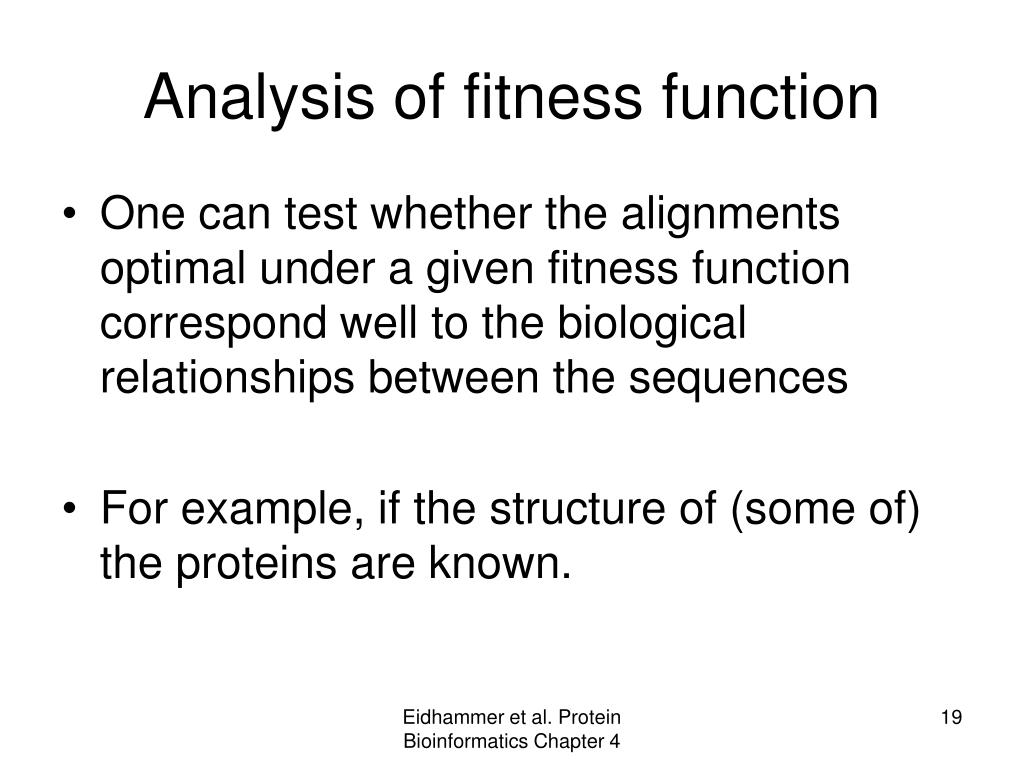 Analysis of fitness function

• One can test whether the alignments optimal under a given fitness function correspond well to the biological relationships between the sequences

• For example, if the structure of (some of) the proteins are known.

Eidhammer et al. Protein Bioinformatics Chapter 4

19